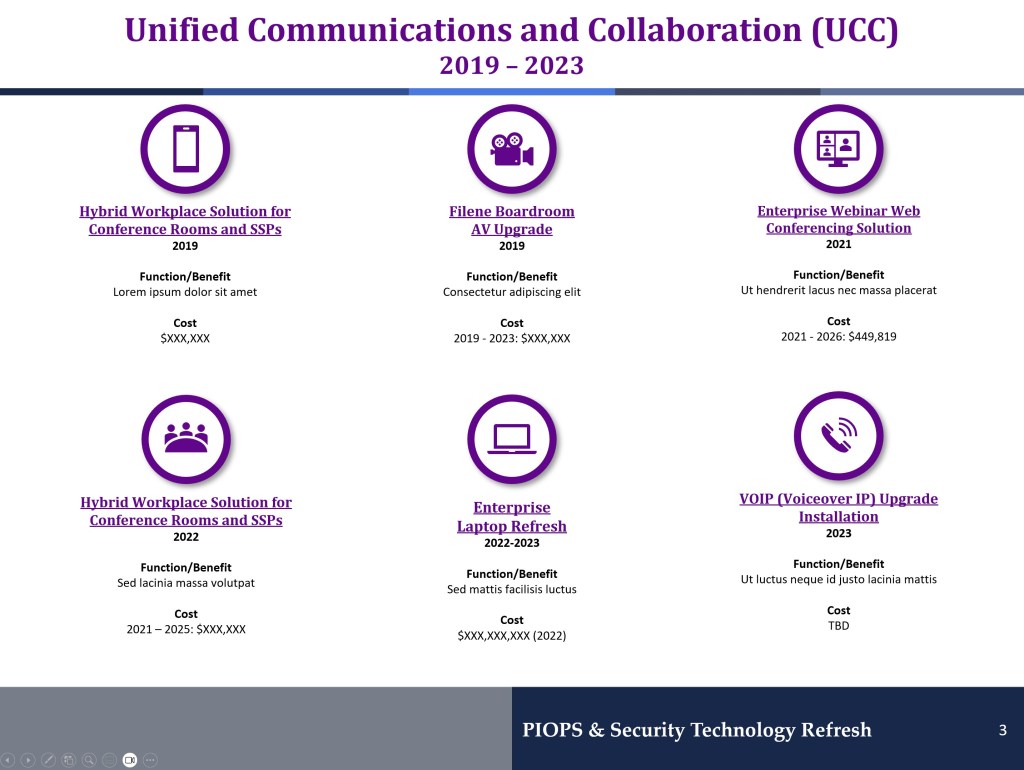 Unified Communications and Collaboration (UCC)
2019 – 2023

Hybrid Workplace Solution for Conference Rooms and SSPs
2019

Function/Benefit
Lorem ipsum dolor sit amet

Cost
$XXX,XXX

Filene Boardroom AV Upgrade
2019

Function/Benefit
Consectetur adipiscing elit

Cost
2019 - 2023: $XXX,XXX

Enterprise Webinar Web Conferencing Solution
2021

Function/Benefit
Ut hendrerit lacus nec massa placerat

Cost
2021 - 2026: $449,819

Hybrid Workplace Solution for Conference Rooms and SSPs
2022

Function/Benefit
Sed lacinia massa volutpat

Cost
2021 – 2025: $XXX,XXX

Enterprise Laptop Refresh
2022-2023

Function/Benefit
Sed mattis facilisis luctus

Cost
$XXX,XXX,XXX (2022)

VOIP (Voiceover IP) Upgrade Installation
2023

Function/Benefit
Ut luctus neque id justo lacinia mattis

Cost
TBD

PIOPS & Security Technology Refresh
3